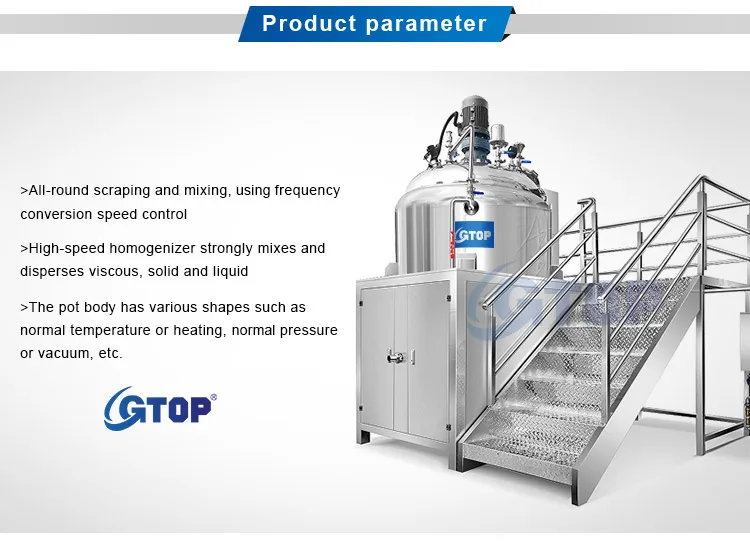 Product parameter

>All-round scraping and mixing, using frequency conversion speed control

>High-speed homogenizer strongly mixes and disperses viscous, solid and liquid

>The pot body has various shapes such as normal temperature or heating, normal pressure or vacuum, etc.

GTOP®

GTOP

GTOP